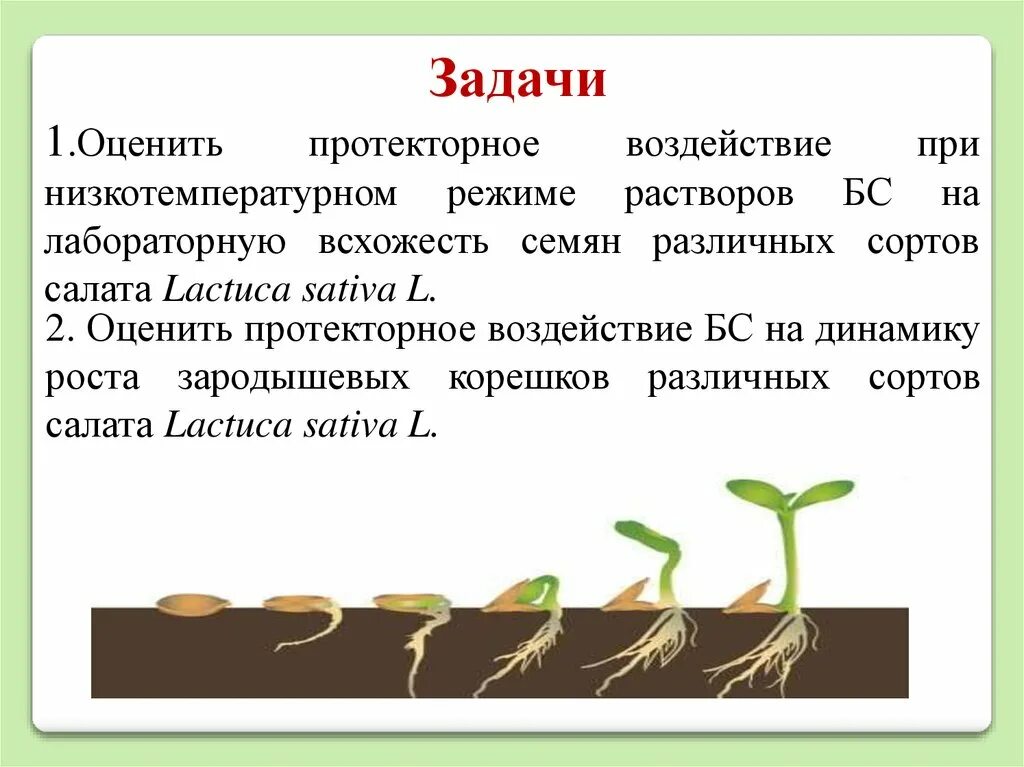 Задачи

1.Оценить протекторное воздействие при низкотемпературном режиме растворов БС на лабораторную всхожесть семян различных сортов салата Lactuca sativa L.

2. Оценить протекторное воздействие БС на динамику роста зародышевых корешков различных сортов салата Lactuca sativa L.